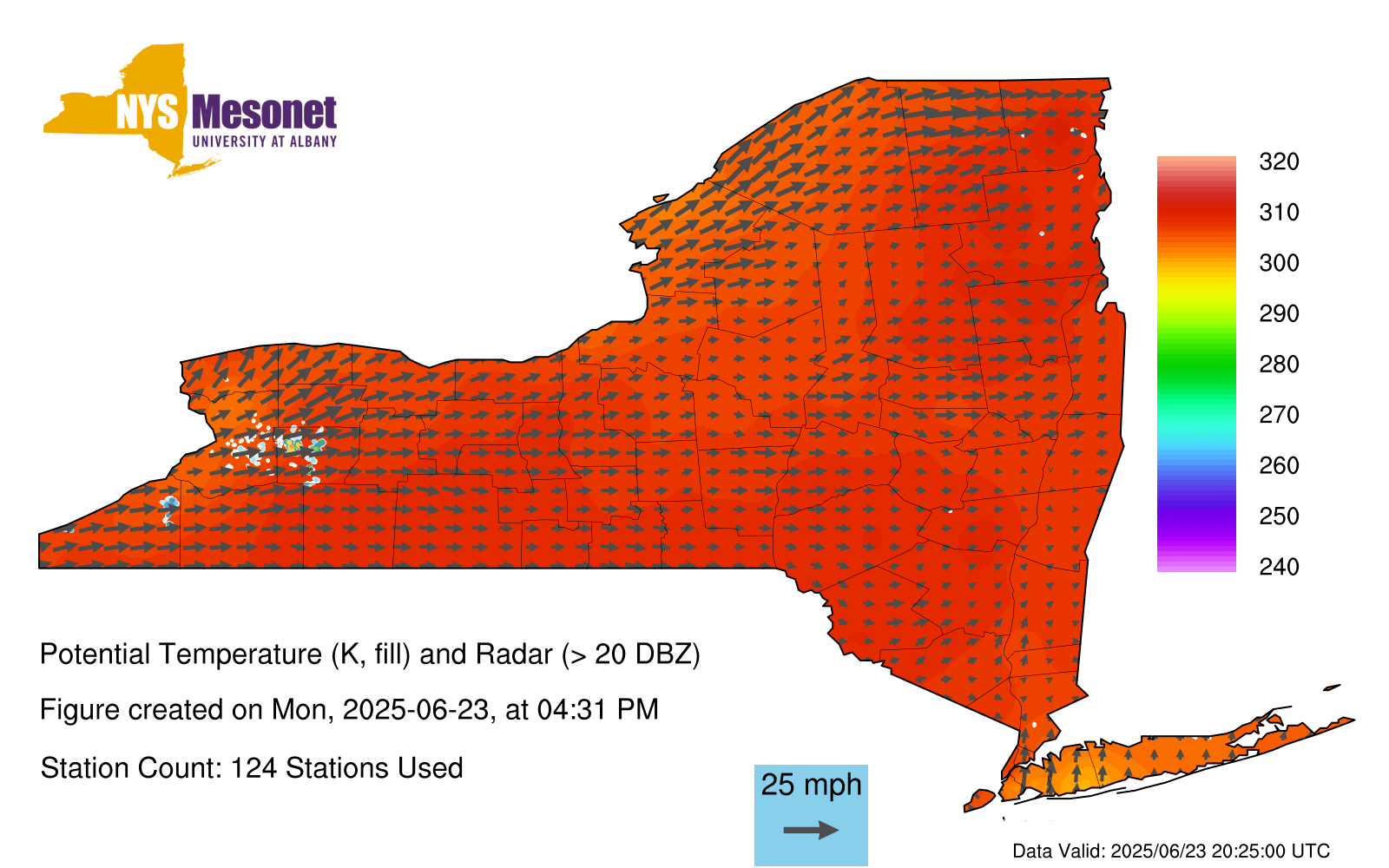 NYS Mesonet
UNIVERSITY AT ALBANY

320
310
300
290
280
270
260
250
240

Potential Temperature (K, fill) and Radar (> 20 DBZ)

Figure created on Mon, 2025-06-23, at 04:31 PM

Station Count: 124 Stations Used

25 mph

Data Valid: 2025/06/23 20:25:00 UTC